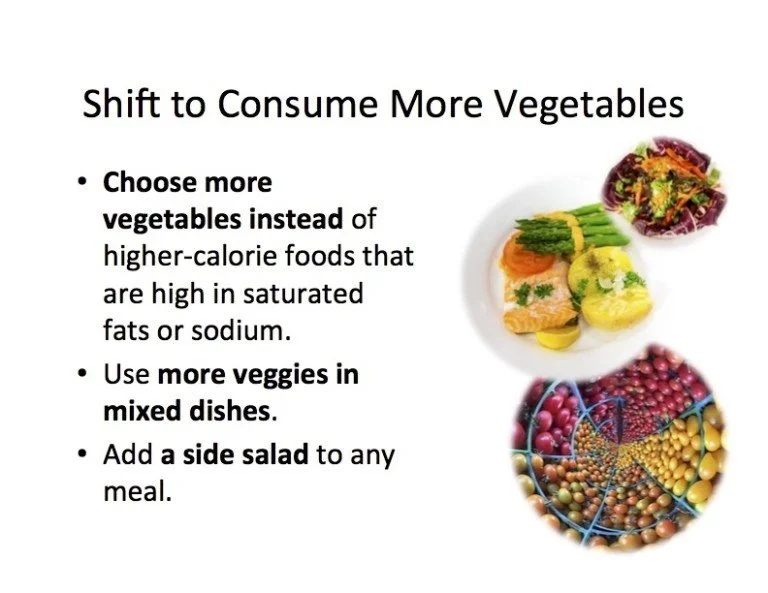 Shift to Consume More Vegetables

• Choose more vegetables instead of higher-calorie foods that are high in saturated fats or sodium.

• Use more veggies in mixed dishes.

• Add a side salad to any meal.